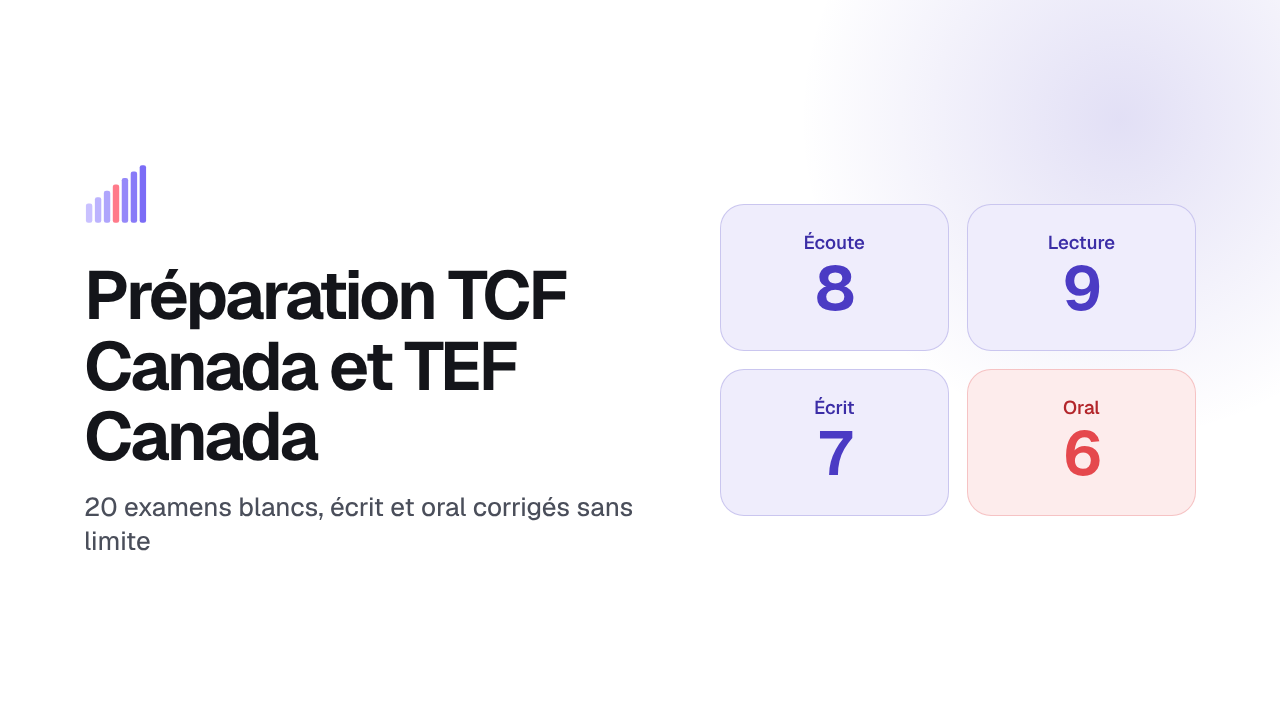 Préparation TCF Canada et TEF Canada

20 examens blancs, écrit et oral corrigés sans limite

Écoute
8

Lecture
9

Écrit
7

Oral
6